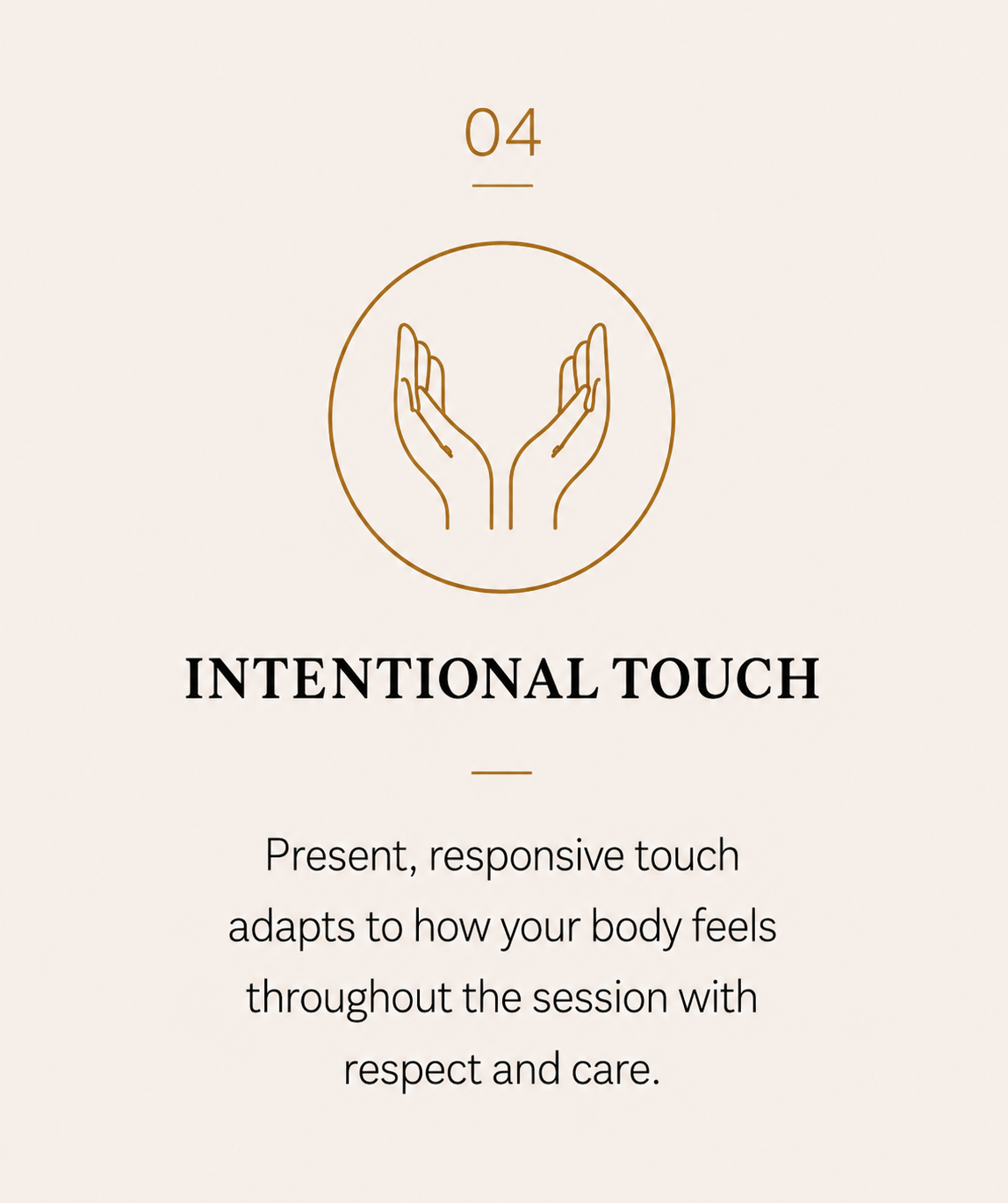 04

INTENTIONAL TOUCH

Present, responsive touch adapts to how your body feels throughout the session with respect and care.